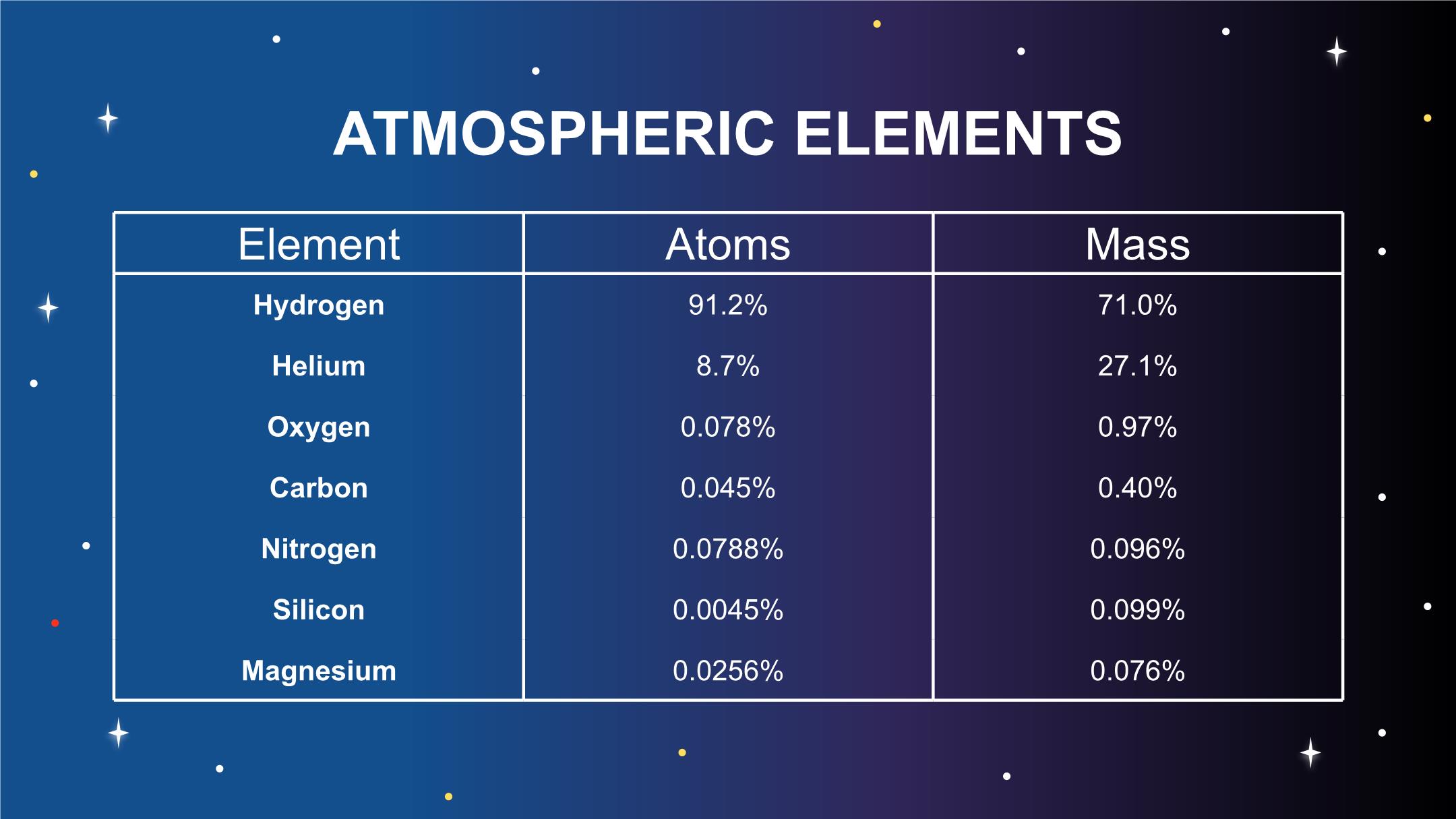 ATMOSPHERIC ELEMENTS

| Element | Atoms | Mass |
|---|---|---|
| Hydrogen | 91.2% | 71.0% |
| Helium | 8.7% | 27.1% |
| Oxygen | 0.078% | 0.97% |
| Carbon | 0.045% | 0.40% |
| Nitrogen | 0.0788% | 0.096% |
| Silicon | 0.0045% | 0.099% |
| Magnesium | 0.0256% | 0.076% |